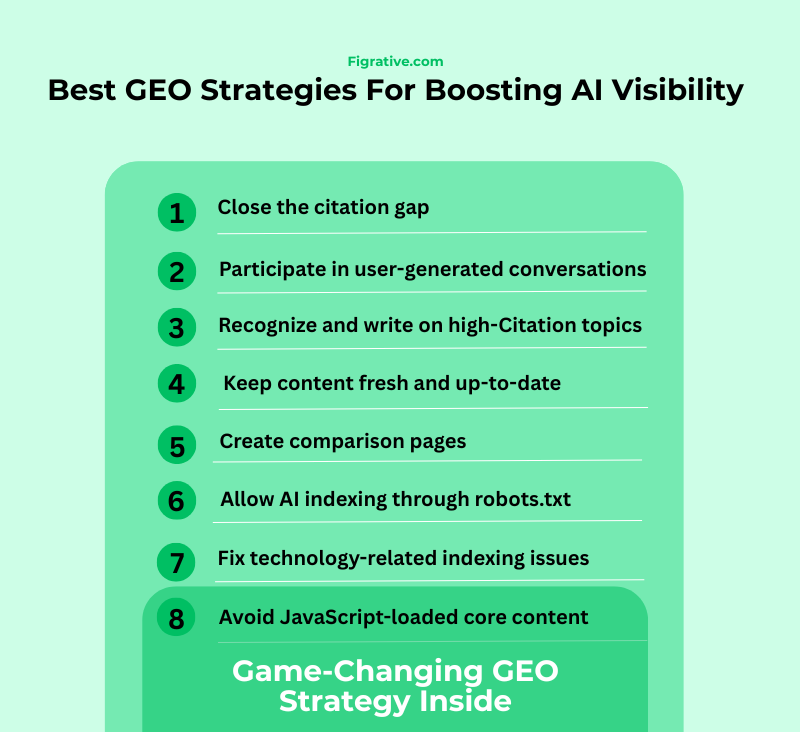 Figrative.com

Best GEO Strategies For Boosting AI Visibility

1 Close the citation gap

2 Participate in user-generated conversations

3 Recognize and write on high-Citation topics

4 Keep content fresh and up-to-date

5 Create comparison pages

6 Allow AI indexing through robots.txt

7 Fix technology-related indexing issues

8 Avoid JavaScript-loaded core content

Game-Changing GEO Strategy Inside